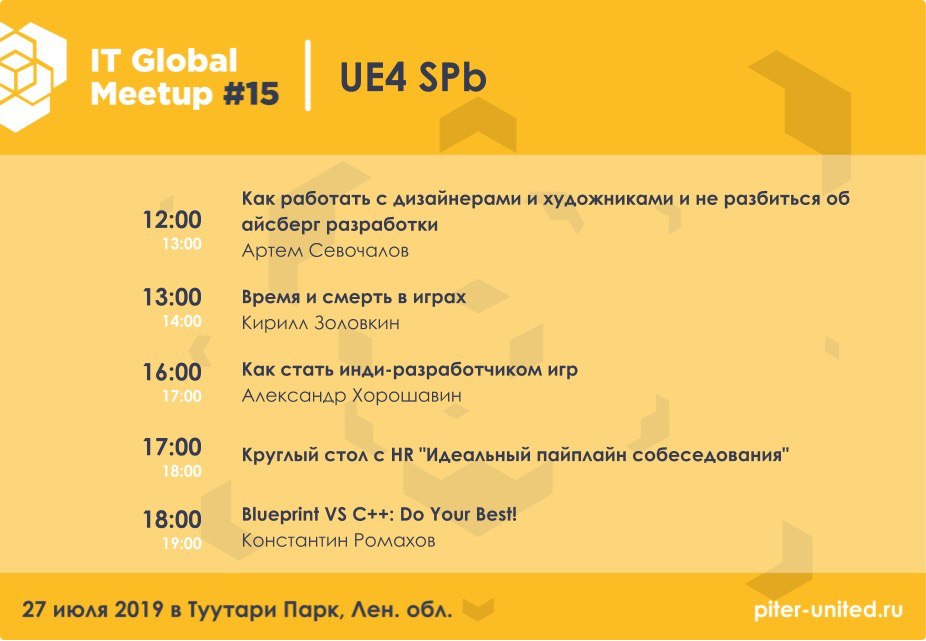 IT Global Meetup #15

UE4 SPb

12:00
13:00
Как работать с дизайнерами и художниками и не разбиться об айсберг разработки
Артем Севочалов

13:00
14:00
Время и смерть в играх
Кирилл Золовкин

16:00
17:00
Как стать инди-разработчиком игр
Александр Хорошавин

17:00
18:00
Круглый стол с HR "Идеальный пайплайн собеседования"

18:00
19:00
Blueprint VS C++: Do Your Best!
Константин Ромахов

27 июля 2019 в Туутари Парк, Лен. обл.

piter-united.ru